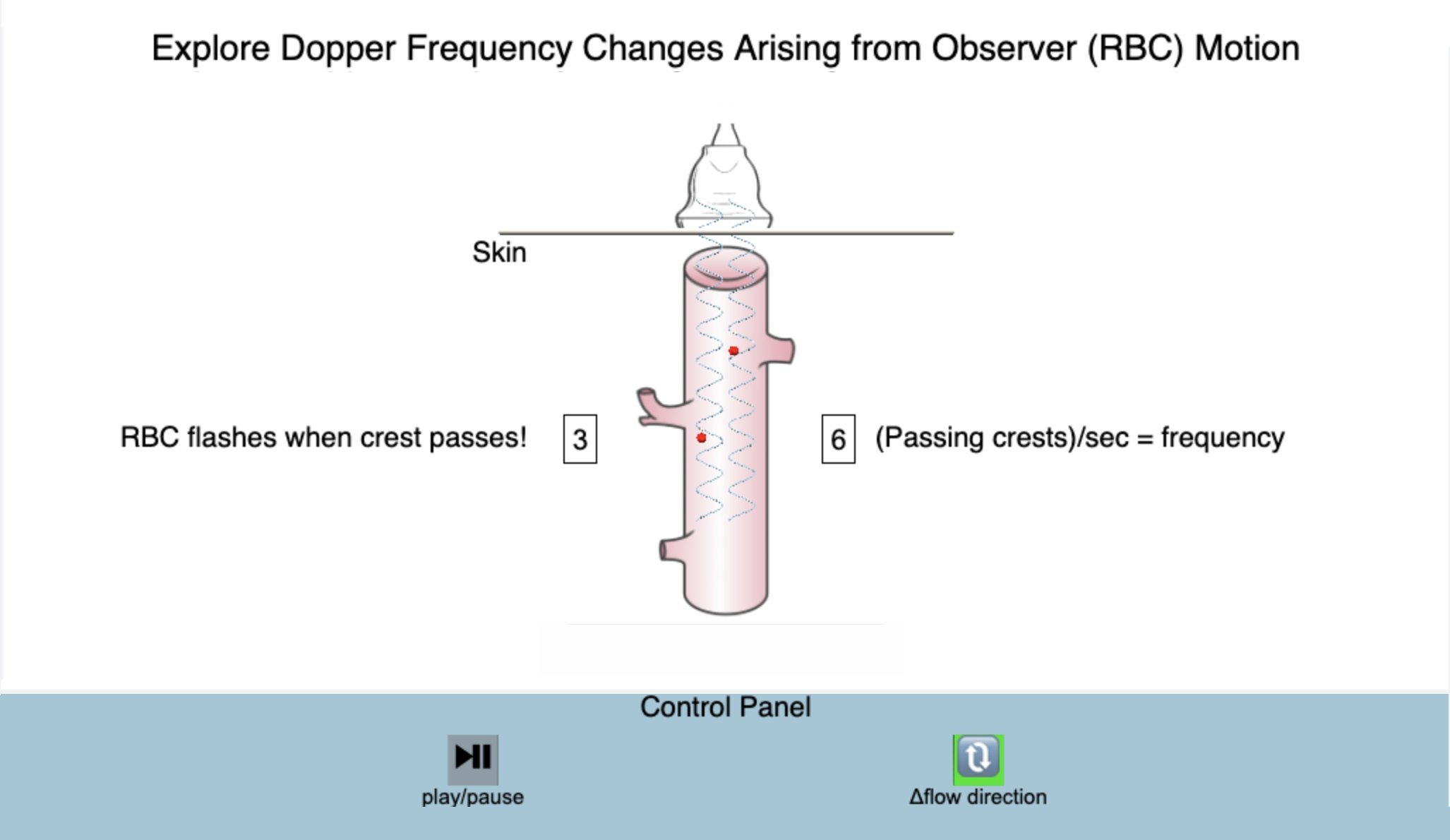 Explore Dopper Frequency Changes Arising from Observer (RBC) Motion

Skin

RBC flashes when crest passes! 3

6 (Passing crests)/sec = frequency

Control Panel

play/pause

Δflow direction